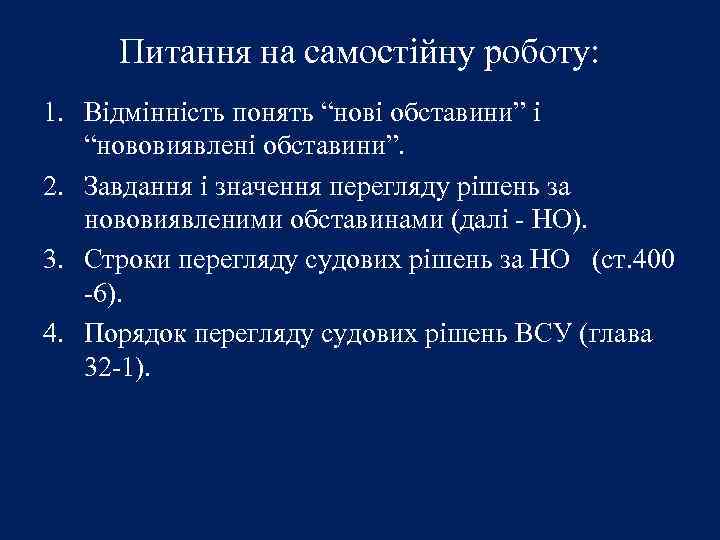 Питання на самостійну роботу:

1. Відмінність понять “нові обставини” і “нововиявлені обставини”.
2. Завдання і значення перегляду рішень за нововиявленими обставинами (далі - НО).
3. Строки перегляду судових рішень за НО (ст.400 -6).
4. Порядок перегляду судових рішень ВСУ (глава 32-1).